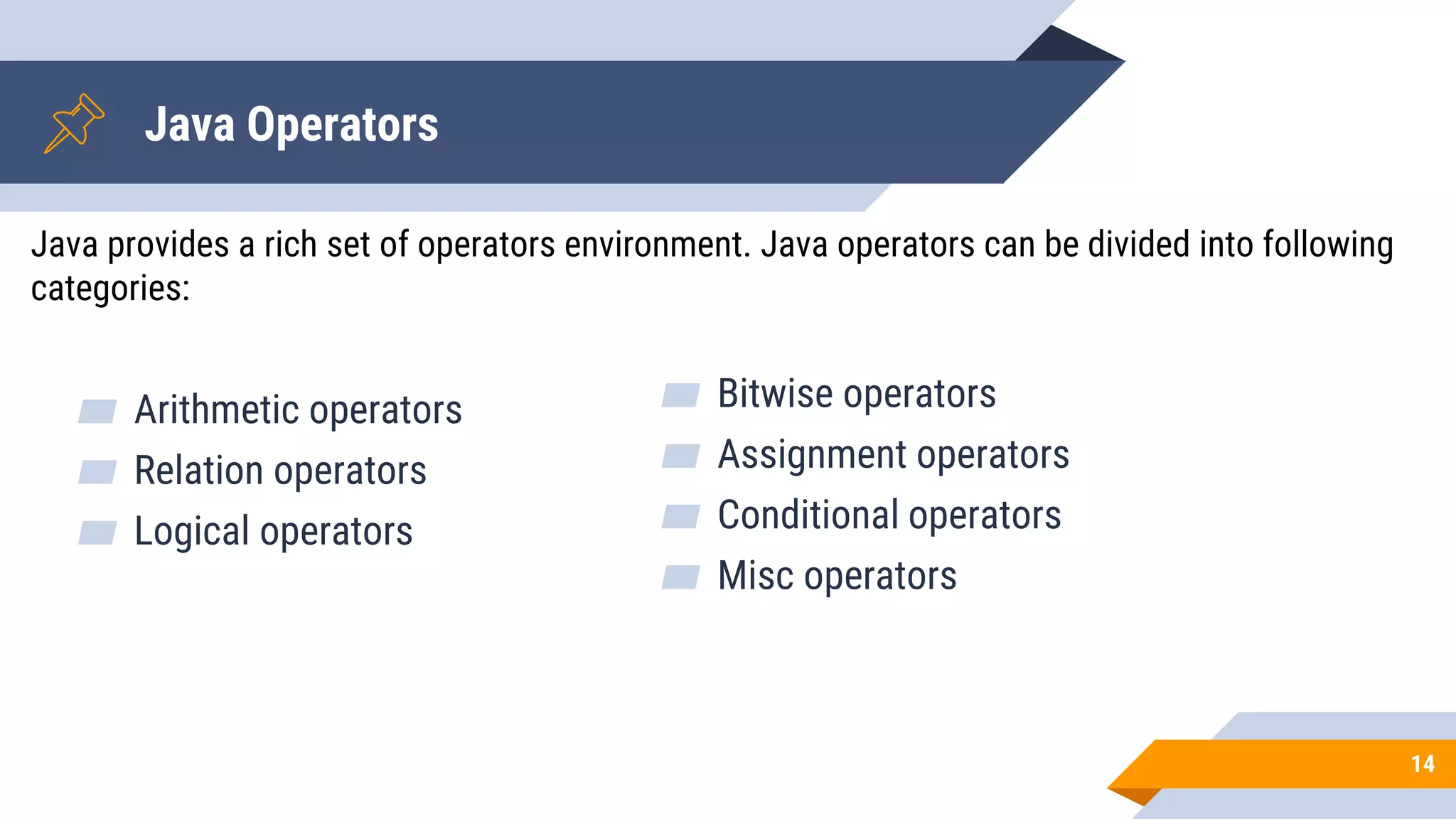 Java Operators

Java provides a rich set of operators environment. Java operators can be divided into following categories:

Arithmetic operators
Relation operators
Logical operators

Bitwise operators
Assignment operators
Conditional operators
Misc operators

14